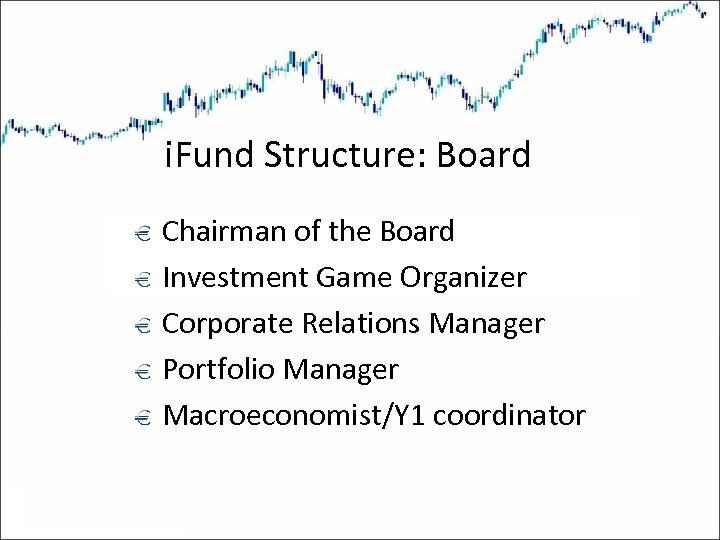 iFund Structure: Board

€ Chairman of the Board
€ Investment Game Organizer
€ Corporate Relations Manager
€ Portfolio Manager
€ Macroeconomist/Y1 coordinator